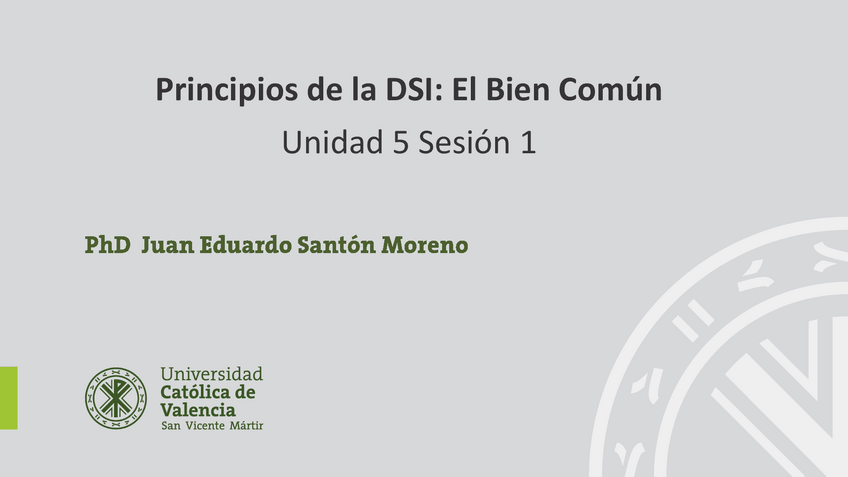 Principios de la DSI: El Bien Común

Unidad 5 Sesión 1

PhD Juan Eduardo Santón Moreno

Universidad
Católica de
Valencia
San Vicente Mártir